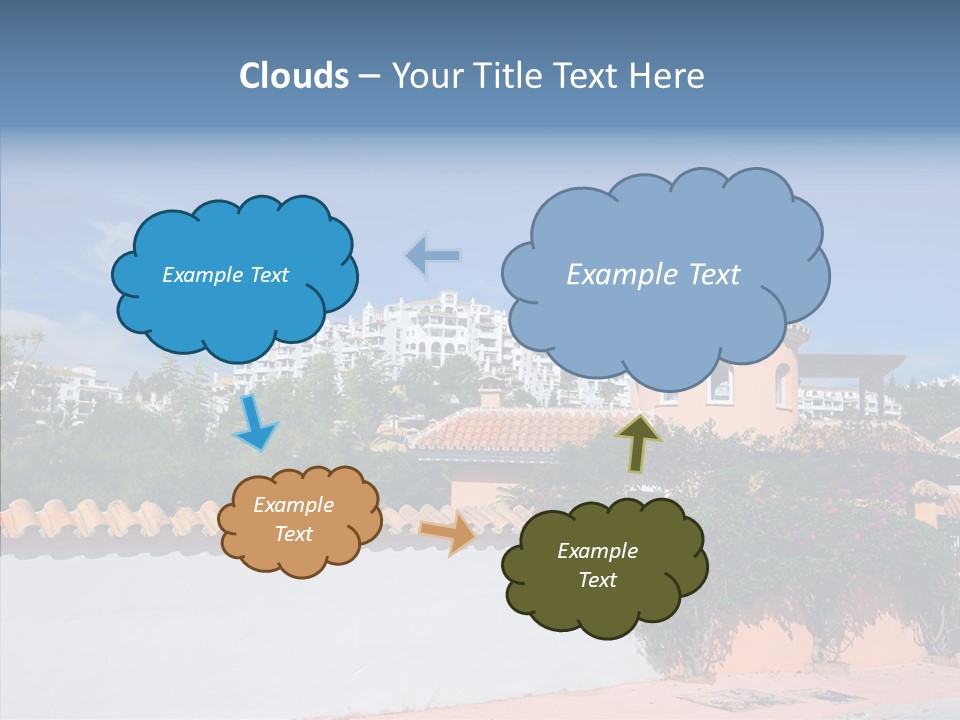 Clouds – Your Title Text Here

Example Text

Example Text

Example Text

Example Text